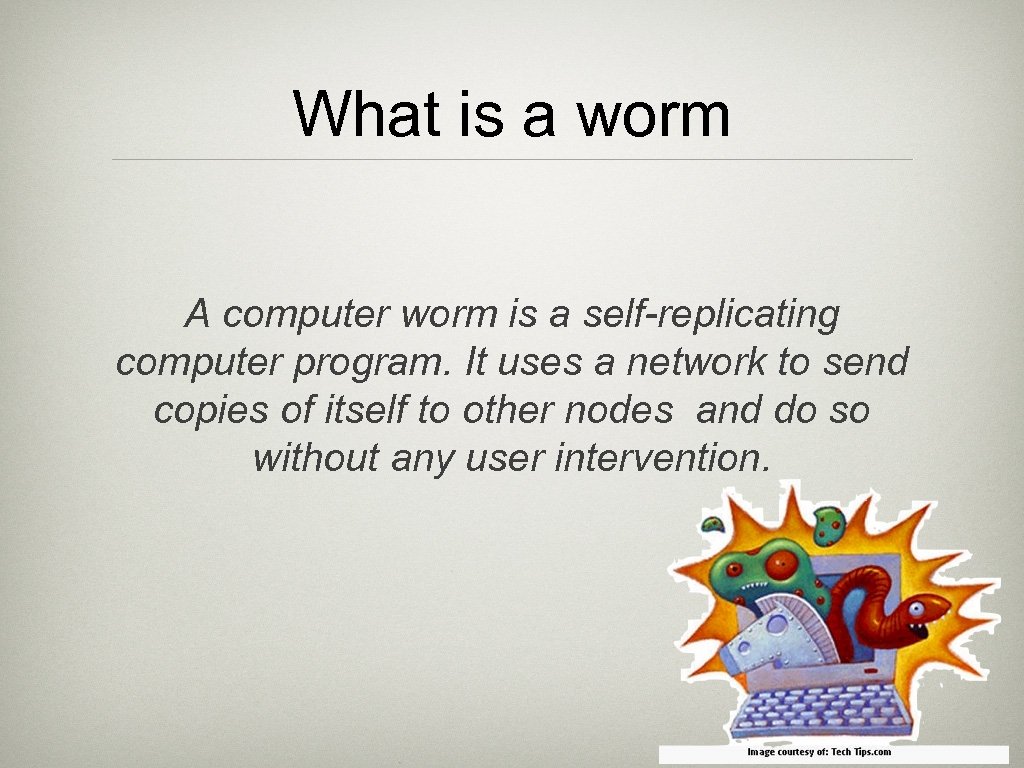 What is a worm

A computer worm is a self-replicating computer program. It uses a network to send copies of itself to other nodes and do so without any user intervention.

Image courtesy of: Tech Tips.com